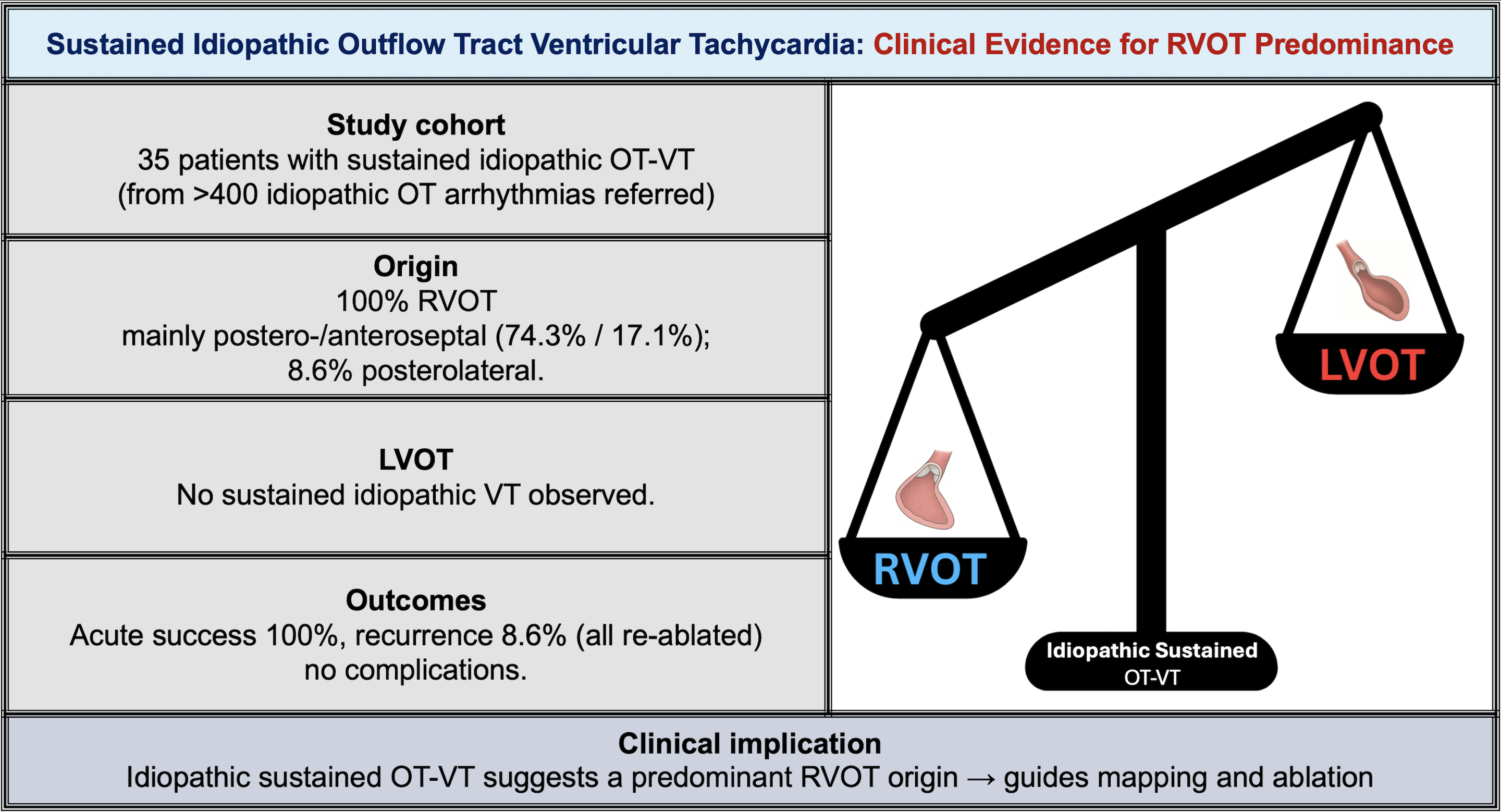 Sustained Idiopathic Outflow Tract Ventricular Tachycardia: Clinical Evidence for RVOT Predominance

Study cohort
35 patients with sustained idiopathic OT-VT
(from >400 idiopathic OT arrhythmias referred)

Origin
100% RVOT
mainly postero-/anteroseptal (74.3% / 17.1%);
8.6% posterolateral.

LVOT
No sustained idiopathic VT observed.

Outcomes
Acute success 100%, recurrence 8.6% (all re-ablated)
no complications.

LVOT

RVOT

Idiopathic Sustained
OT-VT

Clinical implication
Idiopathic sustained OT-VT suggests a predominant RVOT origin → guides mapping and ablation